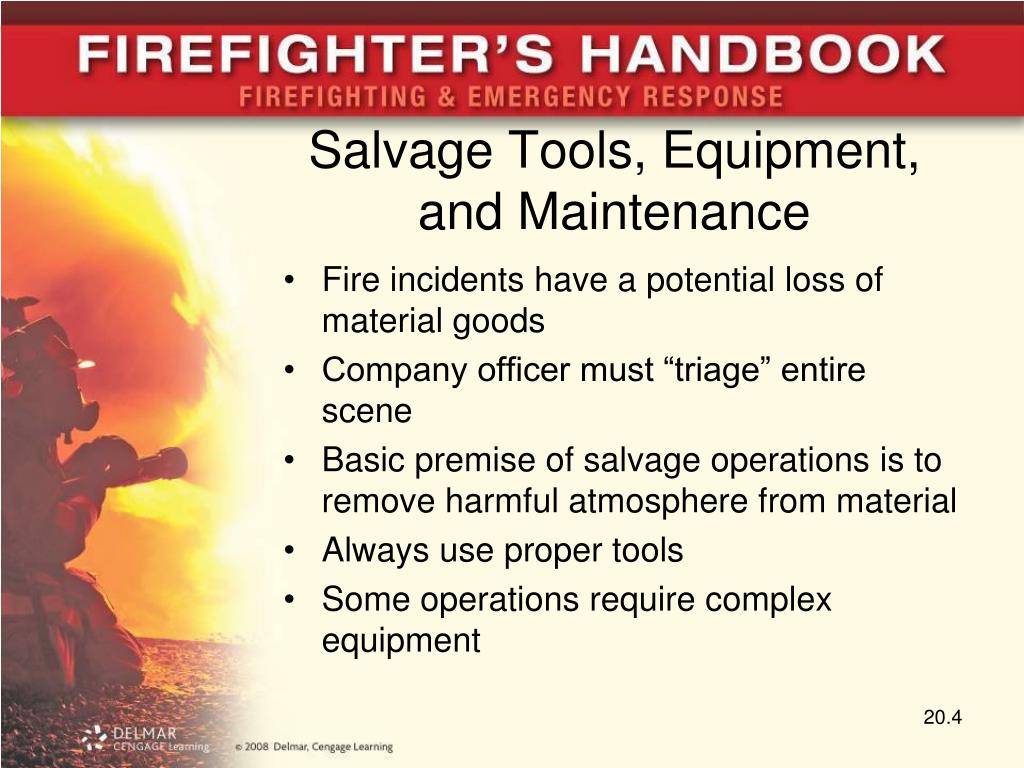 FIREFIGHTER'S HANDBOOK
FIREFIGHTING & EMERGENCY RESPONSE

Salvage Tools, Equipment, and Maintenance

• Fire incidents have a potential loss of material goods
• Company officer must “triage” entire scene
• Basic premise of salvage operations is to remove harmful atmosphere from material
• Always use proper tools
• Some operations require complex equipment

20.4

DELMAR CENGAGE Learning © 2008 Delmar, Cengage Learning